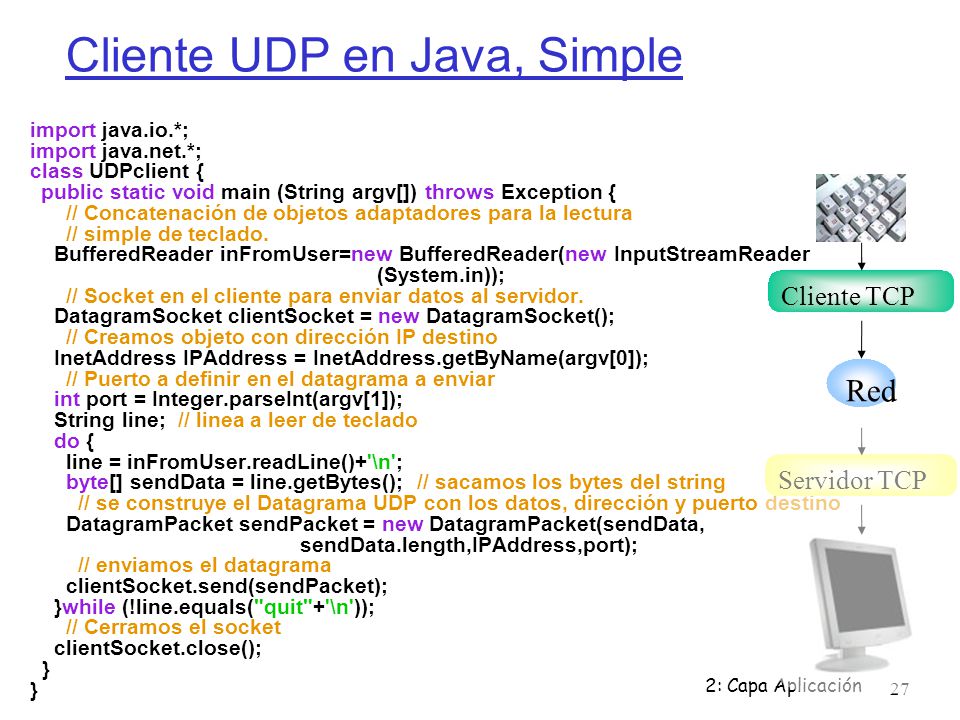 Cliente UDP en Java, Simple

import java.io.*;
import java.net.*;
class UDPclient {
public static void main (String argv[]) throws Exception {
// Concatenación de objetos adaptadores para la lectura
// simple de teclado.
BufferedReader inFromUser=new BufferedReader(new InputStreamReader
(System.in));
// Socket en el cliente para enviar datos al servidor.
DatagramSocket clientSocket = new DatagramSocket();
// Creamos objeto con dirección IP destino
InetAddress IPAddress = InetAddress.getByName(argv[0]);
// Puerto a definir en el datagrama a enviar
int port = Integer.parseInt(argv[1]);
String line; // linea a leer de teclado
do {
line = inFromUser.readLine()+'\n';
byte[] sendData = line.getBytes(); // sacamos los bytes del string
// se construye el Datagrama UDP con los datos, dirección y puerto destino
DatagramPacket sendPacket = new DatagramPacket(sendData,
sendData.length,IPAddress,port);
// enviamos el datagrama
clientSocket.send(sendPacket);
}while (!line.equals("quit"+'\n'));
// Cerramos el socket
clientSocket.close();
}
}

Cliente TCP

Red

Servidor TCP

2: Capa Aplicación

27